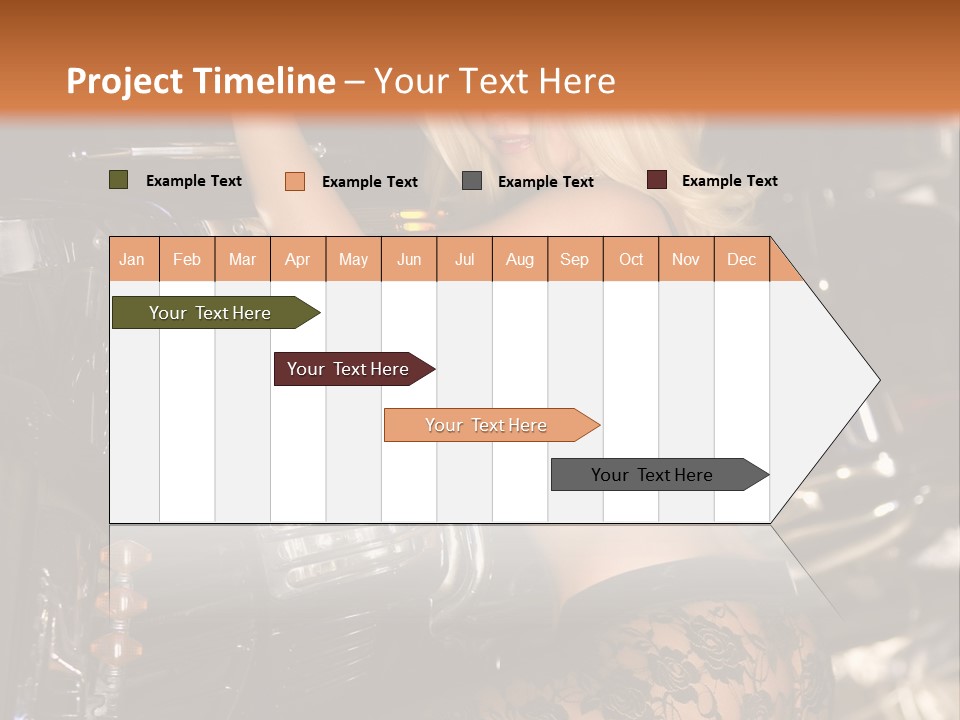 Project Timeline – Your Text Here

Example Text
Example Text
Example Text
Example Text

| Jan | Feb | Mar | Apr | May | Jun | Jul | Aug | Sep | Oct | Nov | Dec |
|---|---|---|---|---|---|---|---|---|---|---|---|

Your Text Here
Your Text Here
Your Text Here
Your Text Here